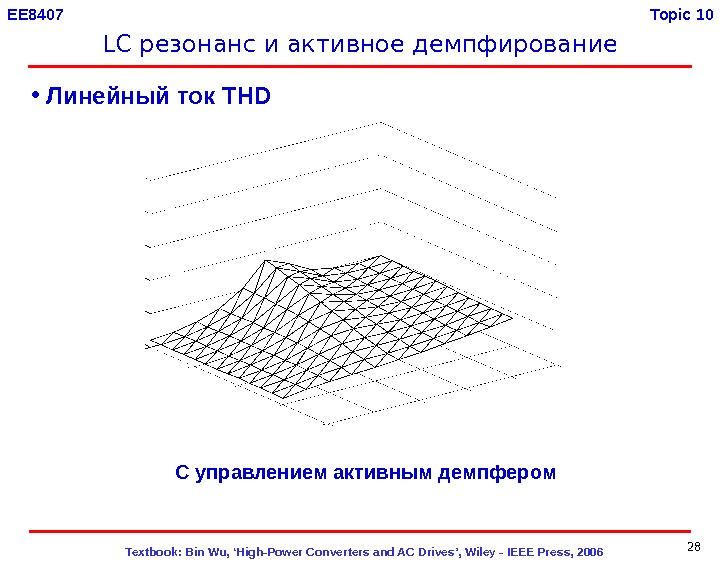 EE8407

Topic 10

LC резонанс и активное демпфирование

• Линейный ток THD

С управлением активным демпфером

Textbook: Bin Wu, 'High-Power Converters and AC Drives', Wiley – IEEE Press, 2006

28